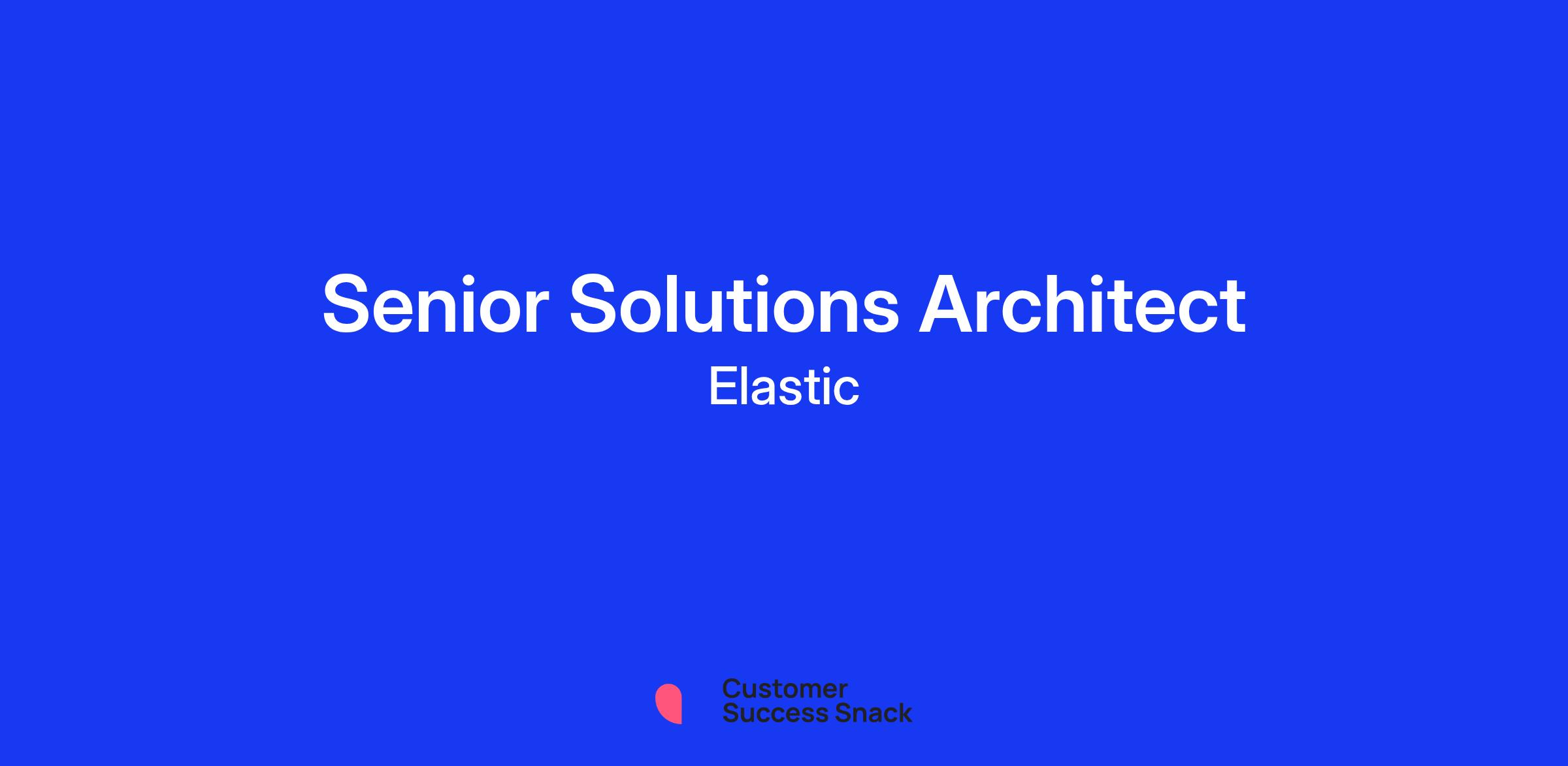 Senior Solutions Architect
Elastic

Customer
Success Snack